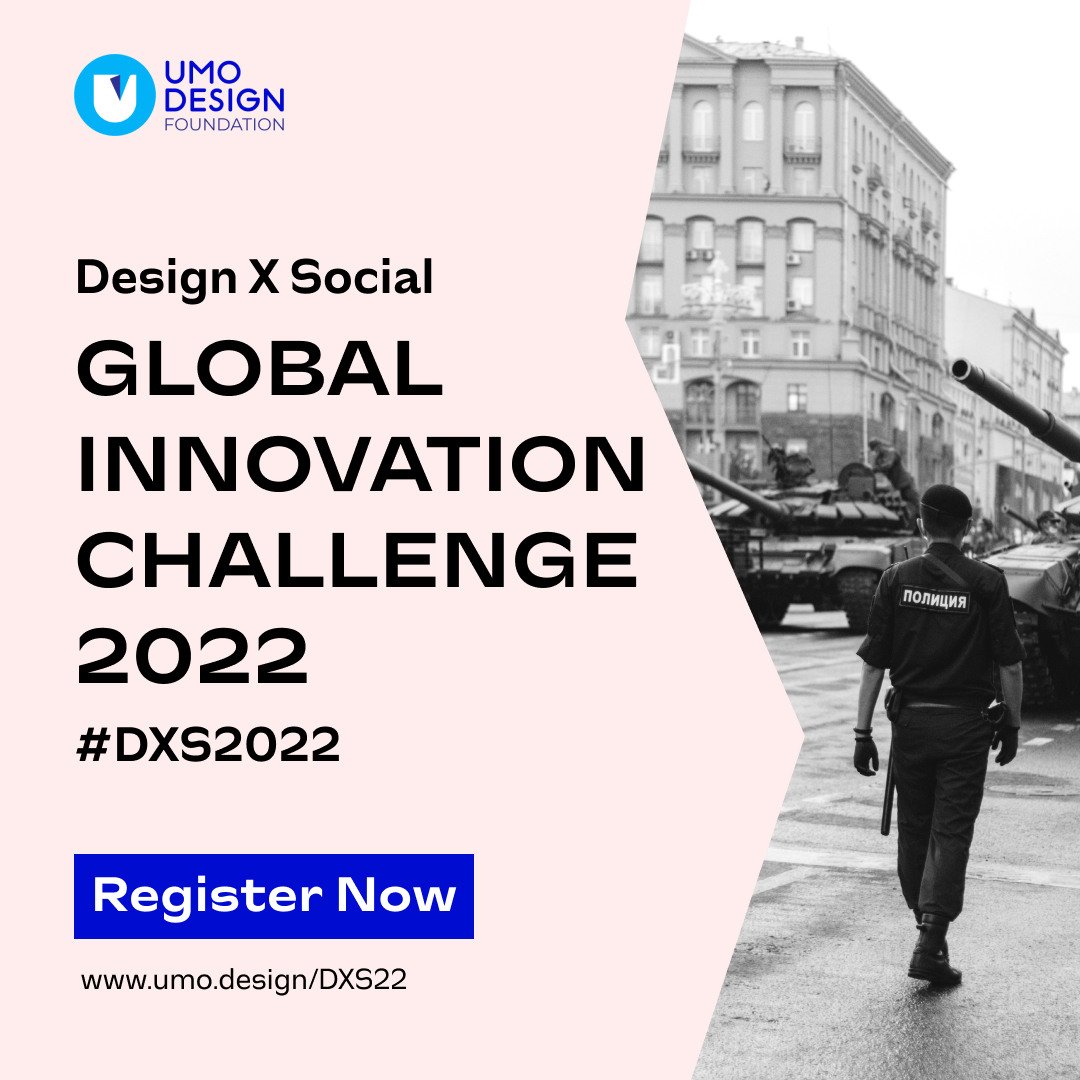 UMO DESIGN FOUNDATION

Design X Social

GLOBAL INNOVATION CHALLENGE 2022

#DXS2022

Register Now

www.umo.design/DXS22

ПОЛИЦИЯ